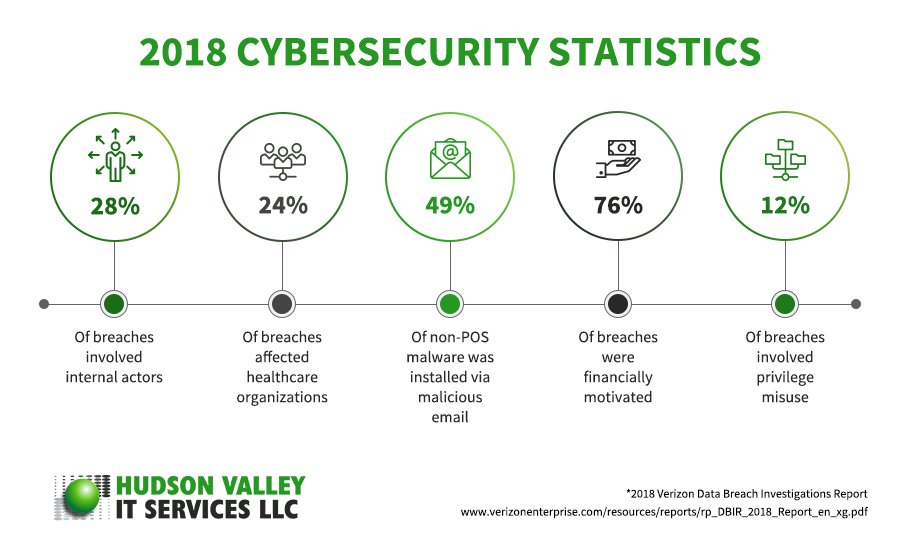 2018 CYBERSECURITY STATISTICS

28%

Of breaches involved internal actors

24%

Of breaches affected healthcare organizations

49%

Of non-POS malware was installed via malicious email

76%

Of breaches were financially motivated

12%

Of breaches involved privilege misuse

HUDSON VALLEY IT SERVICES LLC

*2018 Verizon Data Breach Investigations Report
www.verizonenterprise.com/resources/reports/rp_DBIR_2018_Report_en_xg.pdf